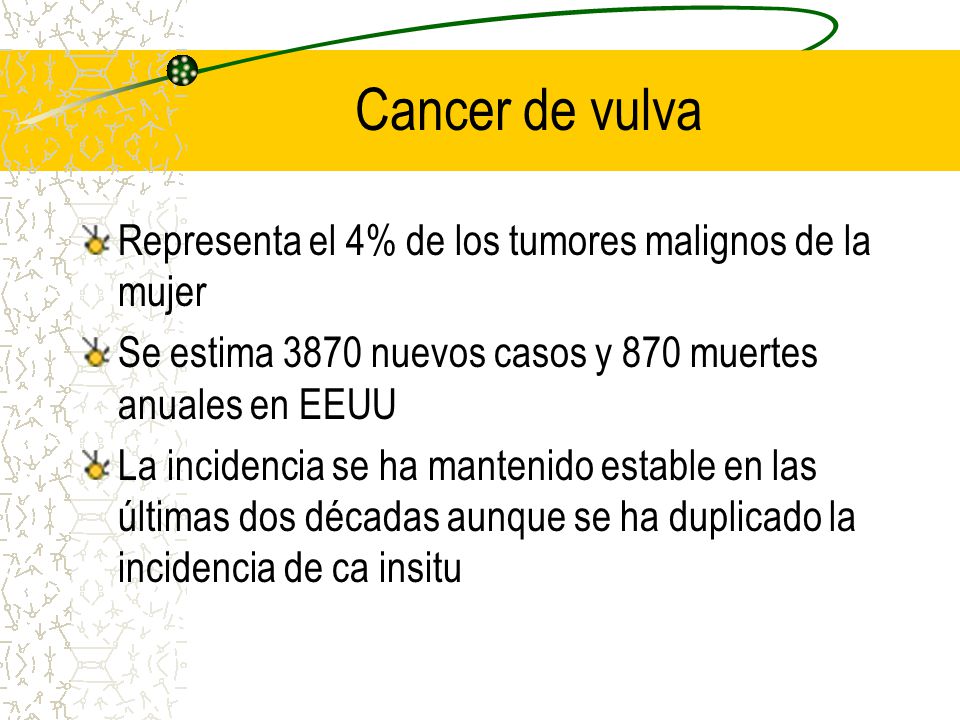 Cancer de vulva

Representa el 4% de los tumores malignos de la mujer

Se estima 3870 nuevos casos y 870 muertes anuales en EEUU

La incidencia se ha mantenido estable en las últimas dos décadas aunque se ha duplicado la incidencia de ca insitu